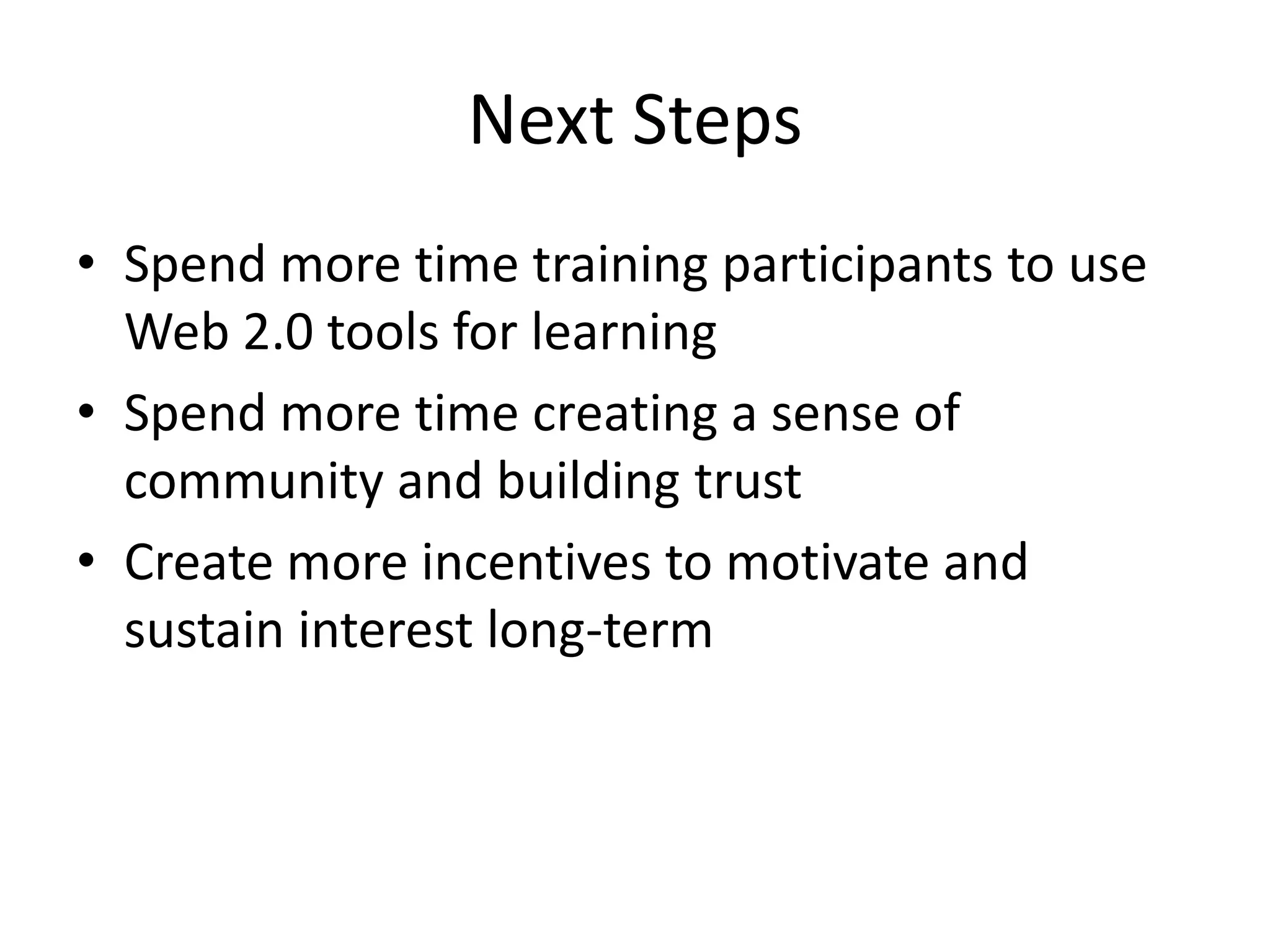 Next Steps

• Spend more time training participants to use Web 2.0 tools for learning
• Spend more time creating a sense of community and building trust
• Create more incentives to motivate and sustain interest long-term